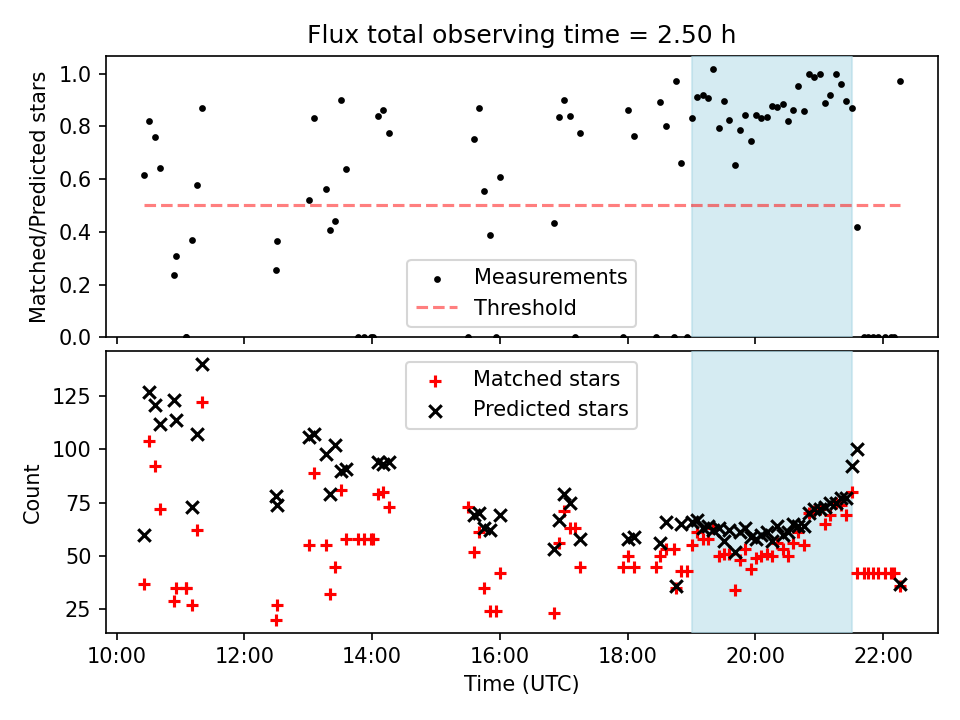 Flux total observing time = 2.50 h

Matched/Predicted stars

1.0
0.8
0.6
0.4
0.2
0.0

Measurements
Threshold

Count

125
100
75
50
25

Matched stars
Predicted stars

10:00
12:00
14:00
16:00
18:00
20:00
22:00

Time (UTC)